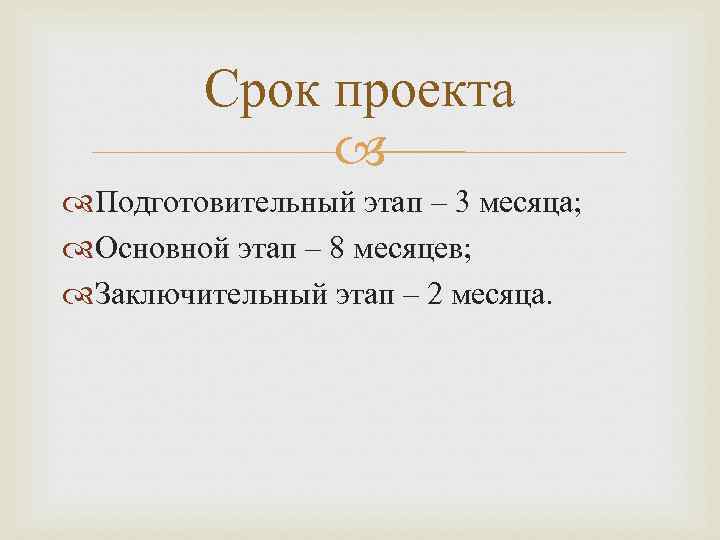 Срок проекта

Подготовительный этап – 3 месяца;
Основной этап – 8 месяцев;
Заключительный этап – 2 месяца.